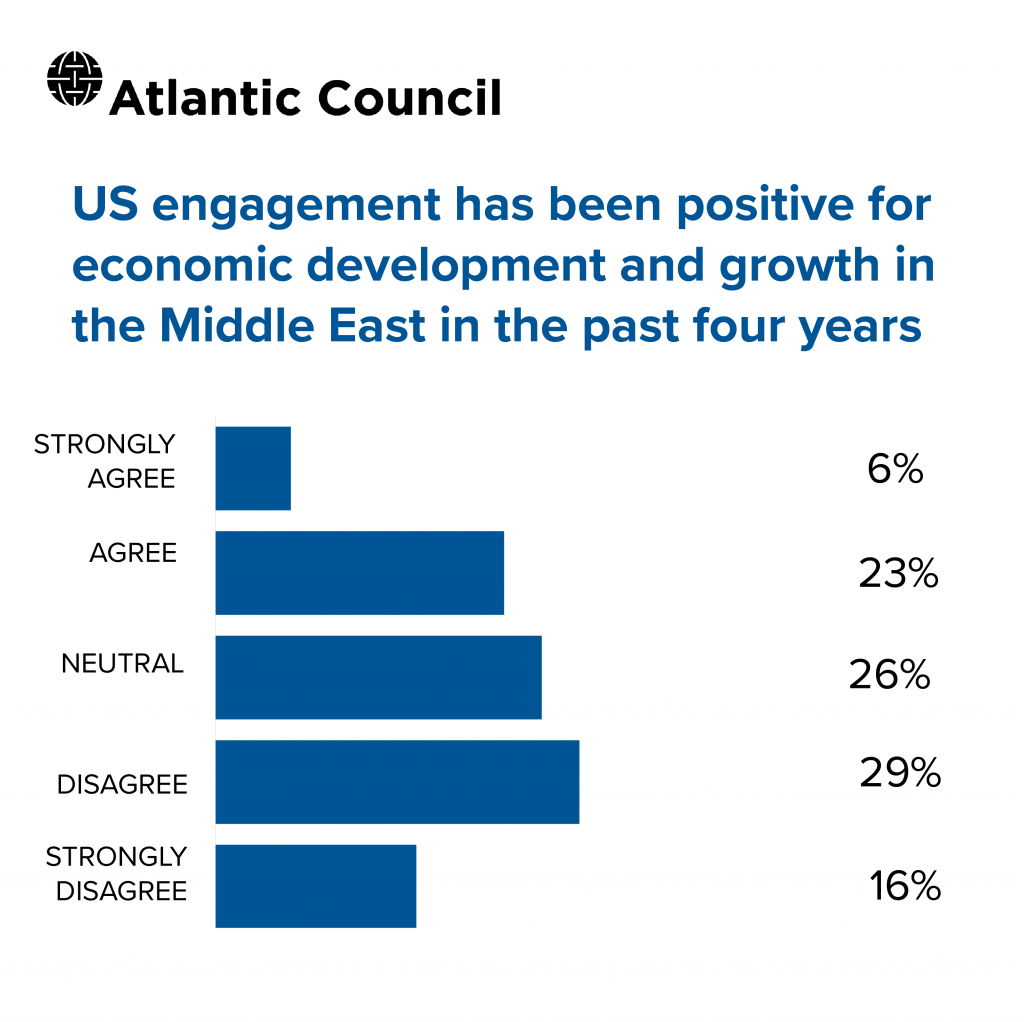 Atlantic Council

US engagement has been positive for economic development and growth in the Middle East in the past four years

STRONGLY AGREE 6%

AGREE 23%

NEUTRAL 26%

DISAGREE 29%

STRONGLY DISAGREE 16%